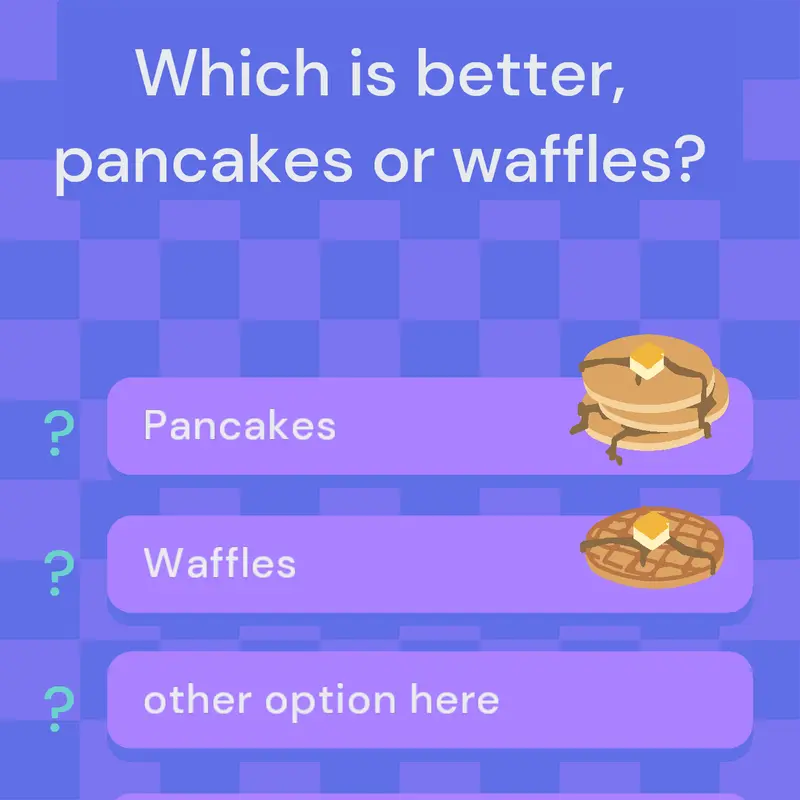 Which is better, pancakes or waffles?

? Pancakes

? Waffles

? other option here